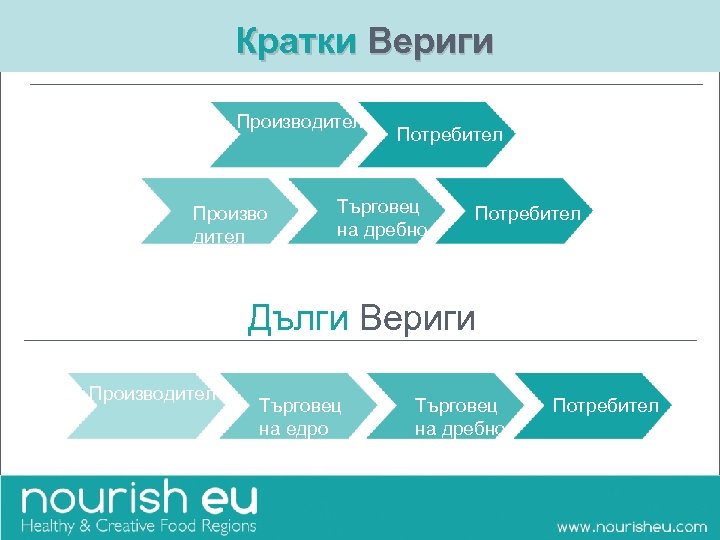 Кратки Вериги

Производител

Потребител

Произво дител

Търговец на дребно

Потребител

Дълги Вериги

Производител

Търговец на едро

Търговец на дребно

Потребител

nourish eu
Healthy & Creative Food Regions

www.nourisheu.com